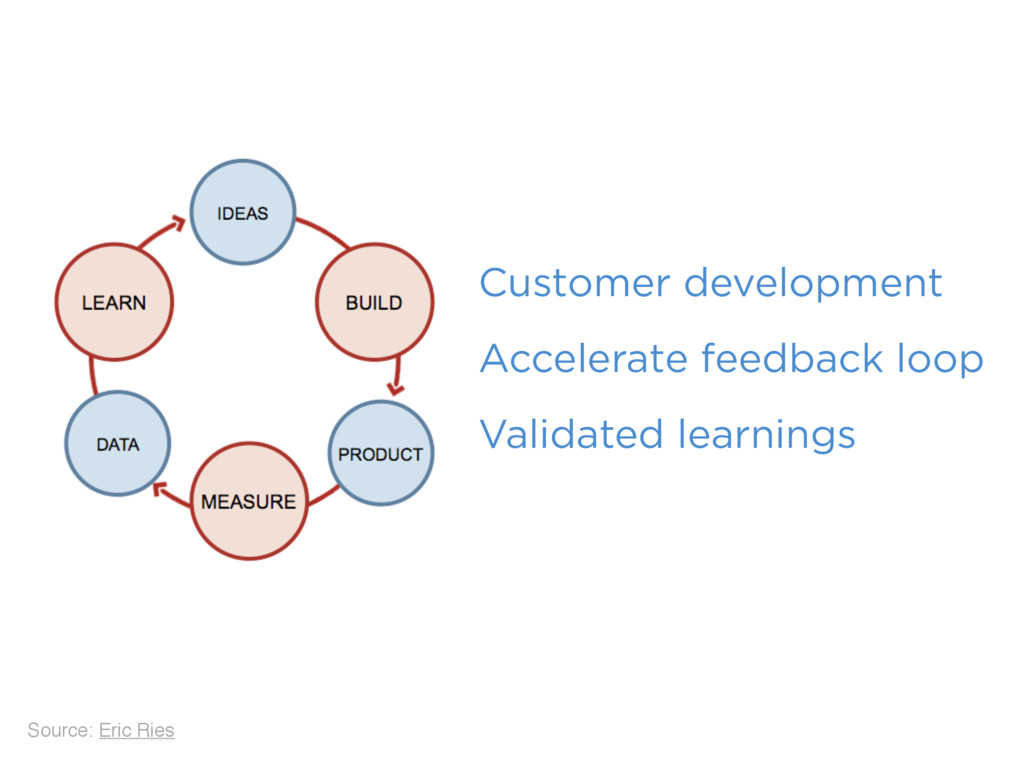 IDEAS
BUILD
PRODUCT
MEASURE
DATA
LEARN

Customer development

Accelerate feedback loop

Validated learnings

Source: Eric Ries